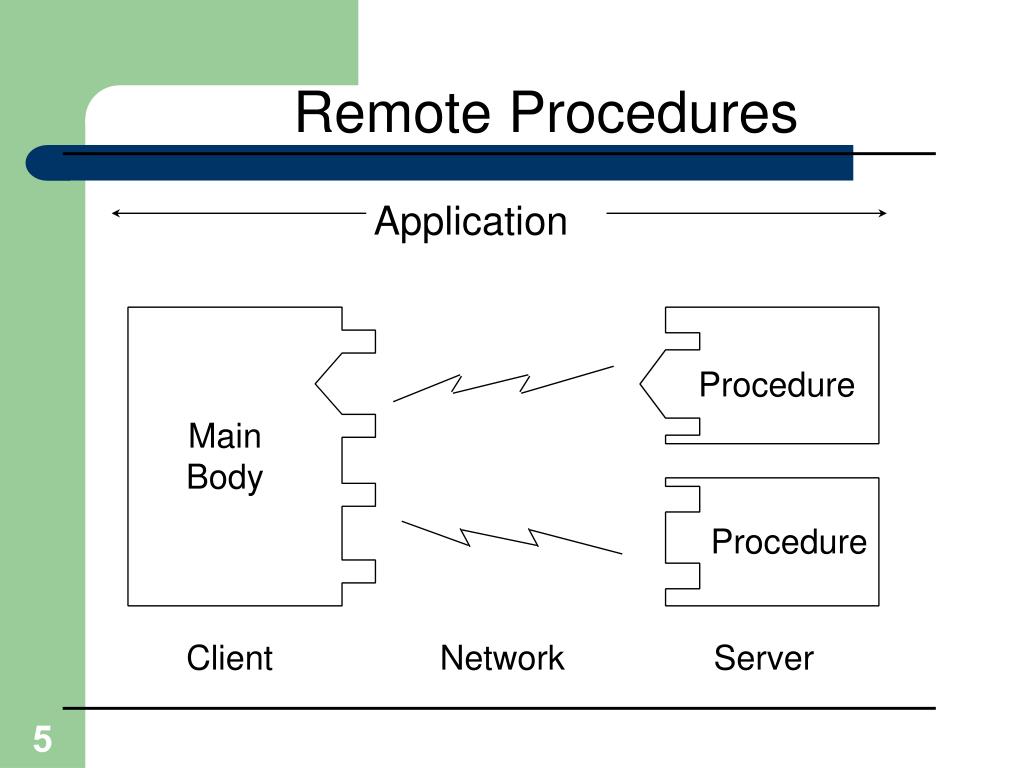 Remote Procedures

Application

Main Body

Procedure

Procedure

Client

Network

Server

5